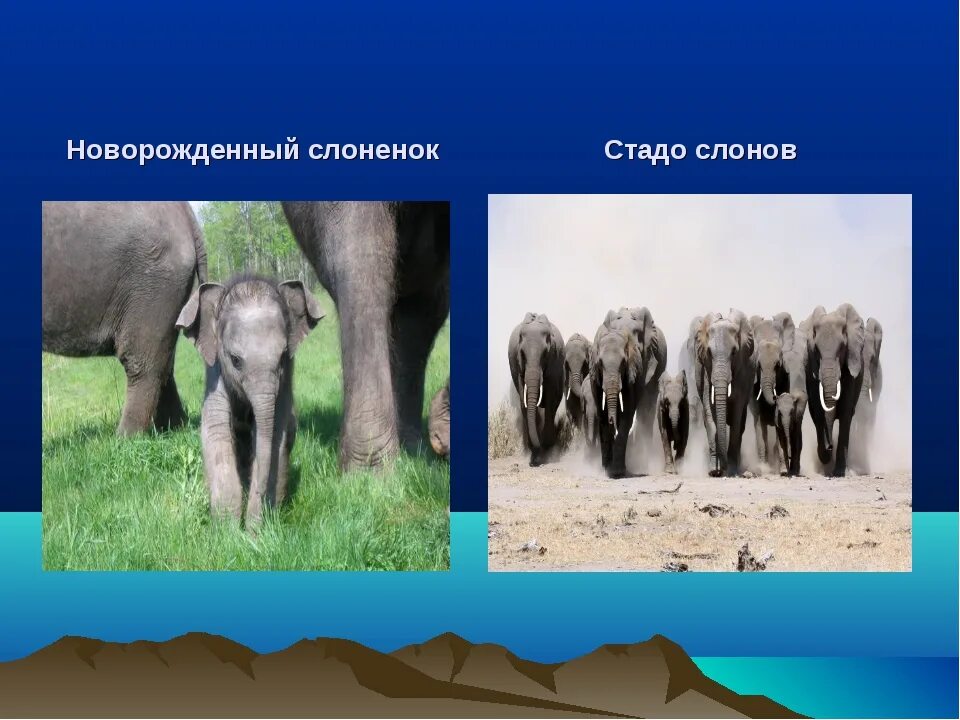 Новорожденный слоненок

Стадо слонов